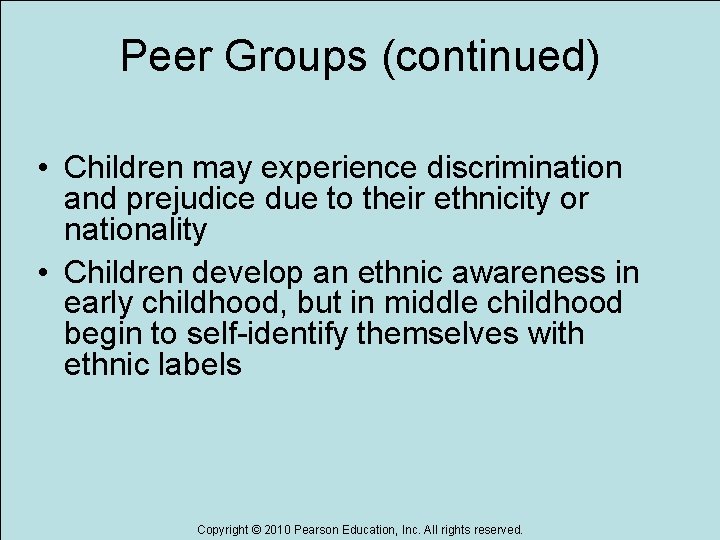 Peer Groups (continued)

• Children may experience discrimination and prejudice due to their ethnicity or nationality

• Children develop an ethnic awareness in early childhood, but in middle childhood begin to self-identify themselves with ethnic labels

Copyright © 2010 Pearson Education, Inc. All rights reserved.